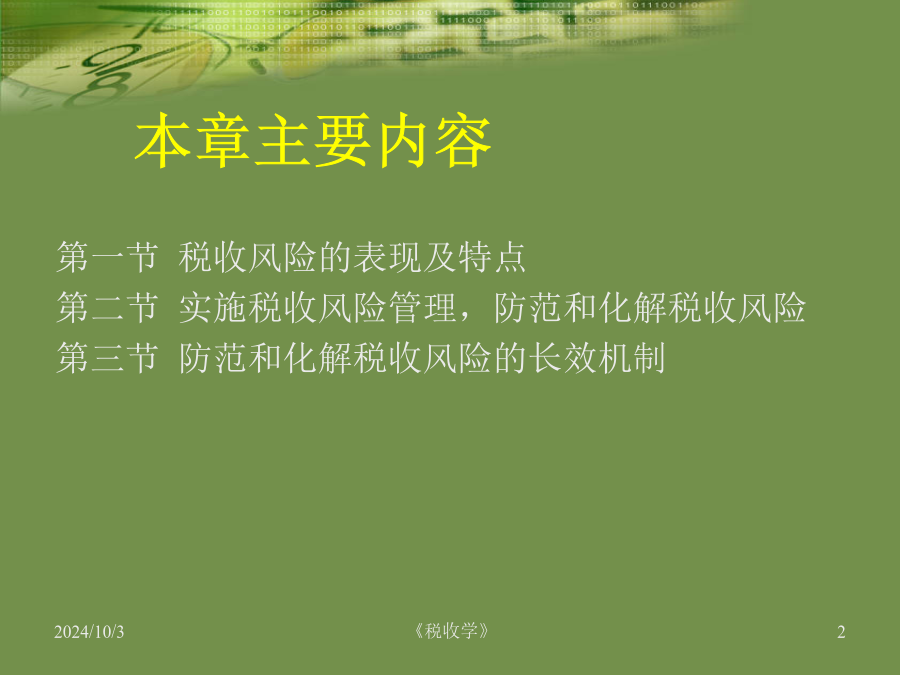 本章主要内容

第一节 税收风险的表现及特点
第二节 实施税收风险管理，防范和化解税收风险
第三节 防范和化解税收风险的长效机制

2024/10/3

《税收学》

2